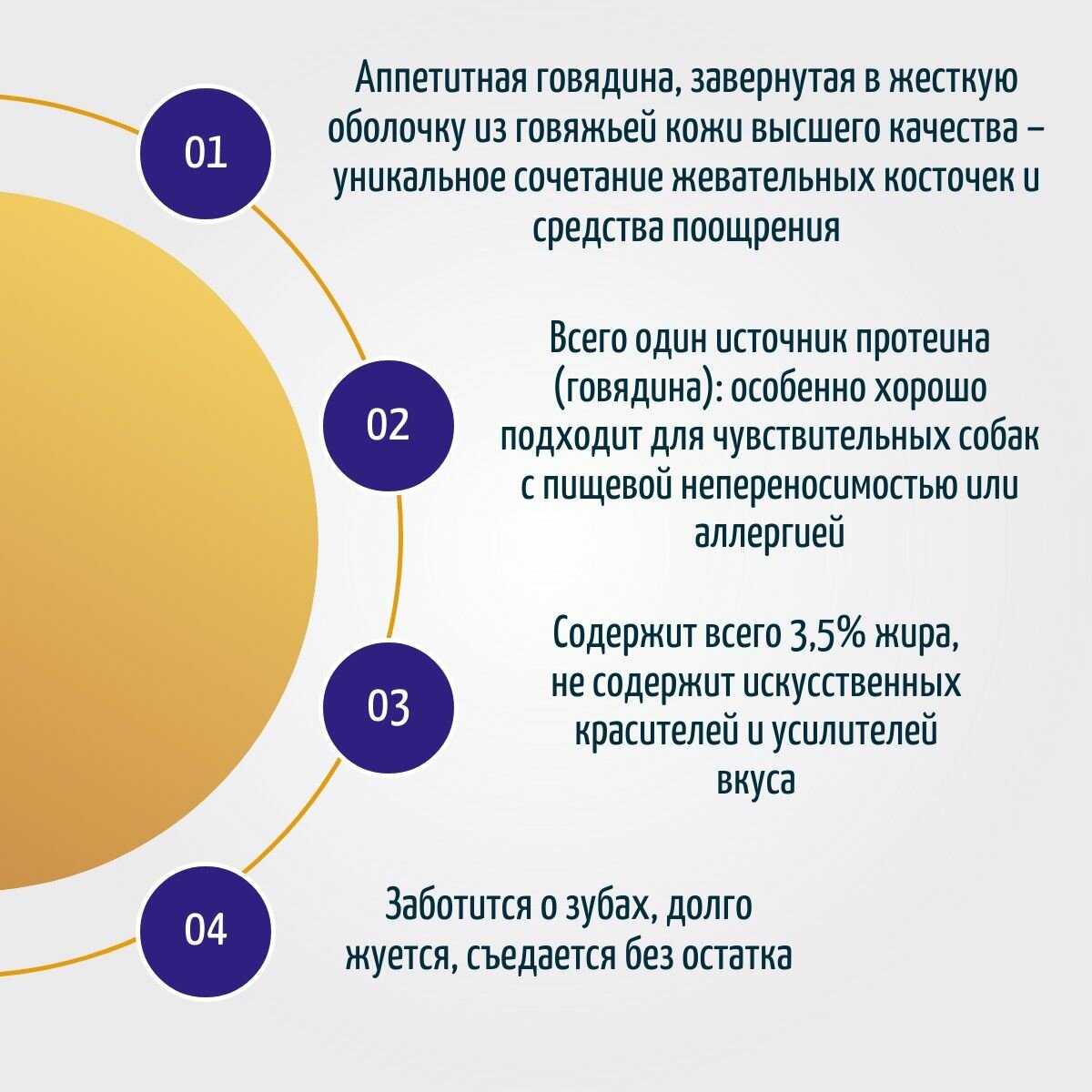 01

Аппетитная говядина, завернутая в жесткую оболочку из говяжьей кожи высшего качества – уникальное сочетание жевательных косточек и средства поощрения

02

Всего один источник протеина (говядина): особенно хорошо подходит для чувствительных собак с пищевой непереносимостью или аллергией

03

Содержит всего 3,5% жира, не содержит искусственных красителей и усилителей вкуса

04

Заботится о зубах, долго жуется, съедается без остатка